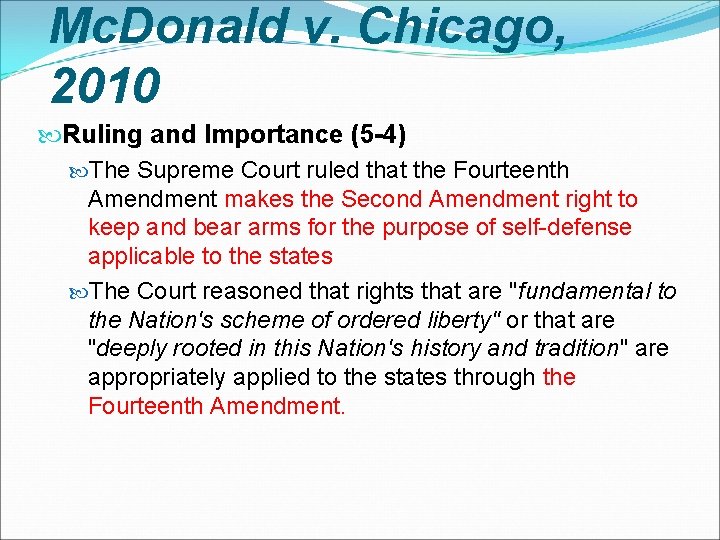 McDonald v. Chicago, 2010

Ruling and Importance (5-4)

The Supreme Court ruled that the Fourteenth Amendment makes the Second Amendment right to keep and bear arms for the purpose of self-defense applicable to the states

The Court reasoned that rights that are "fundamental to the Nation's scheme of ordered liberty" or that are "deeply rooted in this Nation's history and tradition" are appropriately applied to the states through the Fourteenth Amendment.